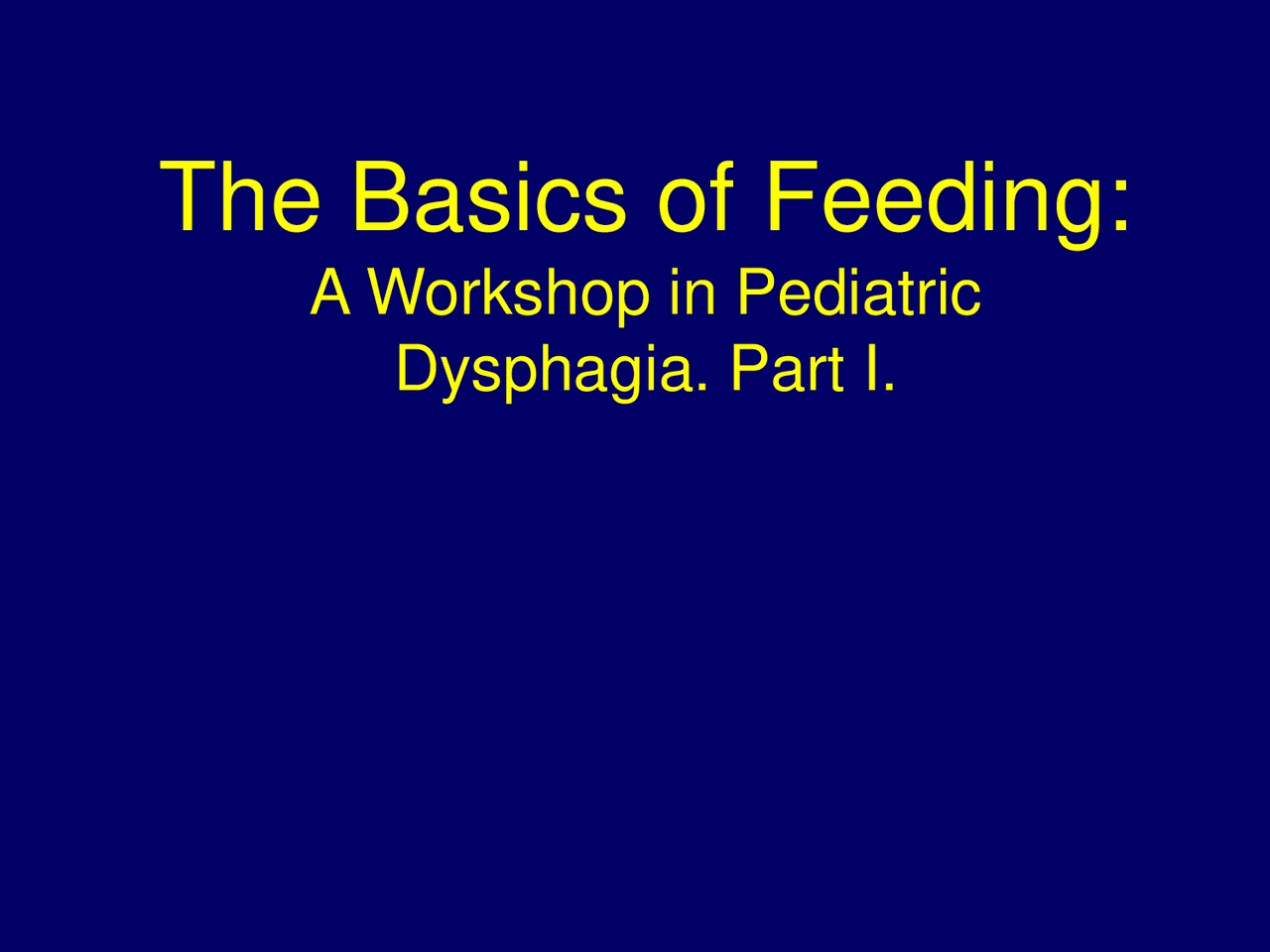 The Basics of Feeding:

A Workshop in Pediatric Dysphagia. Part I.